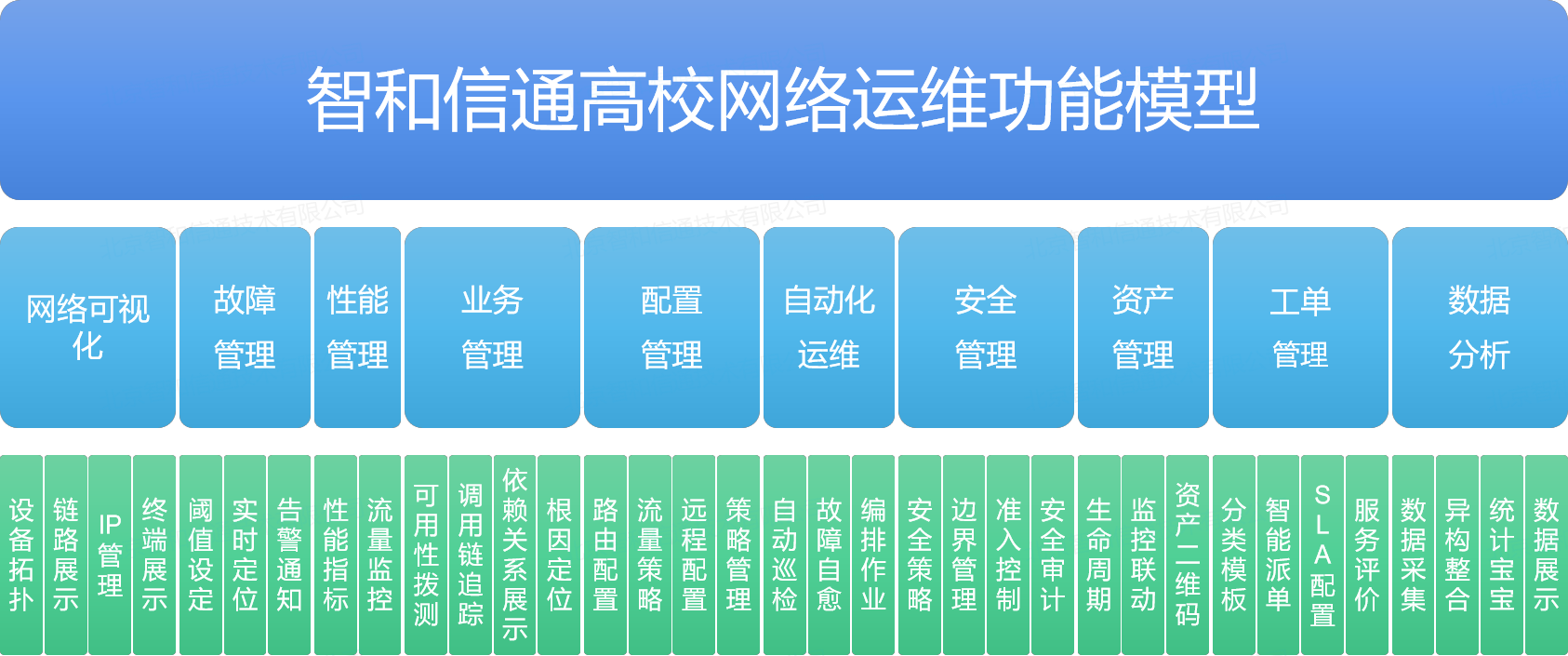 智和信通高校网络运维功能模型

网络可视化

故障管理

性能管理

业务管理

配置管理

自动化运维

安全管理

资产管理

工单管理

数据分析

设备拓扑

链路展示

IP管理

终端展示

阈值设定

实时定位

告警通知

性能指标

流量监控

可用性拨测

调用链追踪

依赖关系展示

根因定位

路由配置

流量策略

远程配置

策略管理

自动巡检

故障自愈

编排作业

安全策略

边界管理

准入控制

安全审计

生命周期

监控联动

资产二维码

分类模板

智能派单

SLA配置

服务评价

数据采集

异构整合

统计宝宝

数据展示